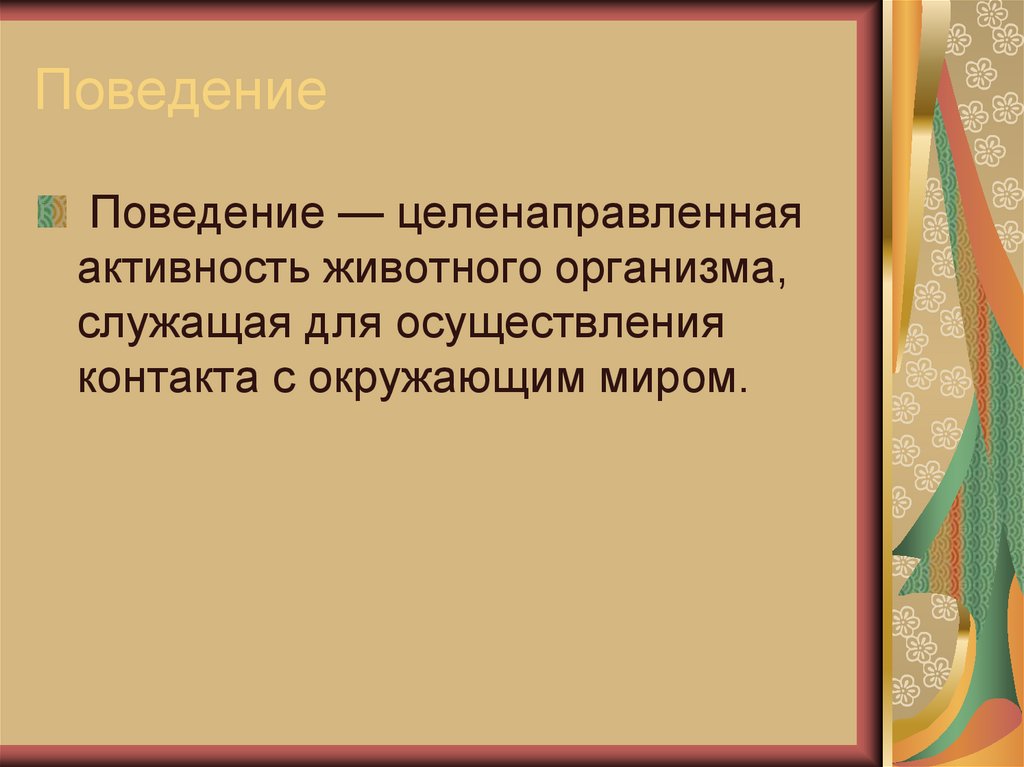 Поведение

Поведение — целенаправленная активность животного организма, служащая для осуществления контакта с окружающим миром.